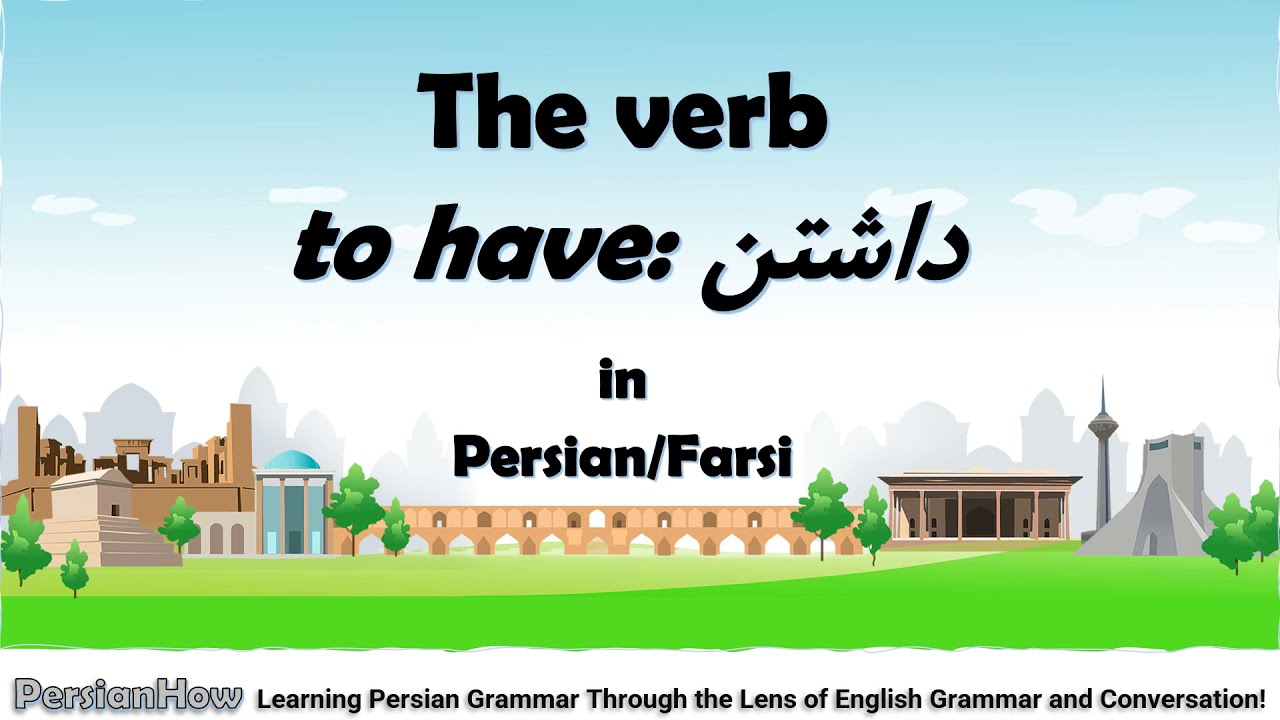 The verb
to have: داشتن

in
Persian/Farsi

PersianHow Learning Persian Grammar Through the Lens of English Grammar and Conversation!